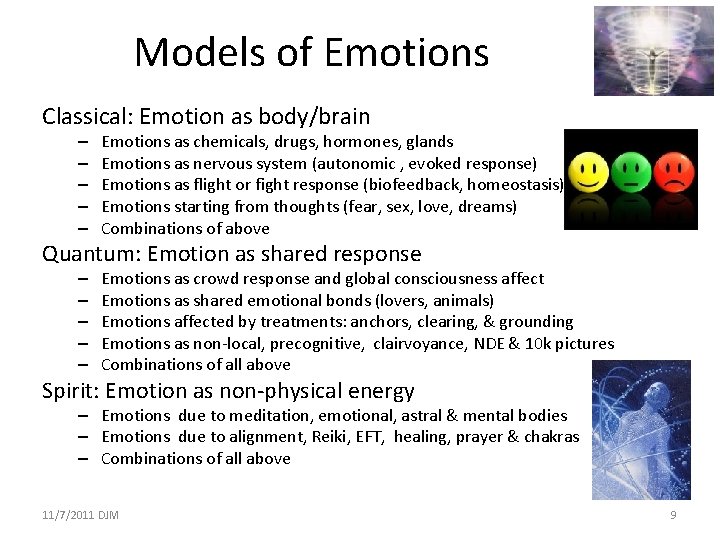 Models of Emotions

Classical: Emotion as body/brain
– Emotions as chemicals, drugs, hormones, glands
– Emotions as nervous system (autonomic , evoked response)
– Emotions as flight or fight response (biofeedback, homeostasis)
– Emotions starting from thoughts (fear, sex, love, dreams)
– Combinations of above

Quantum: Emotion as shared response
– Emotions as crowd response and global consciousness affect
– Emotions as shared emotional bonds (lovers, animals)
– Emotions affected by treatments: anchors, clearing, & grounding
– Emotions as non-local, precognitive, clairvoyance, NDE & 10k pictures
– Combinations of all above

Spirit: Emotion as non-physical energy
– Emotions due to meditation, emotional, astral & mental bodies
– Emotions due to alignment, Reiki, EFT, healing, prayer & chakras
– Combinations of all above

11/7/2011 DJM

9